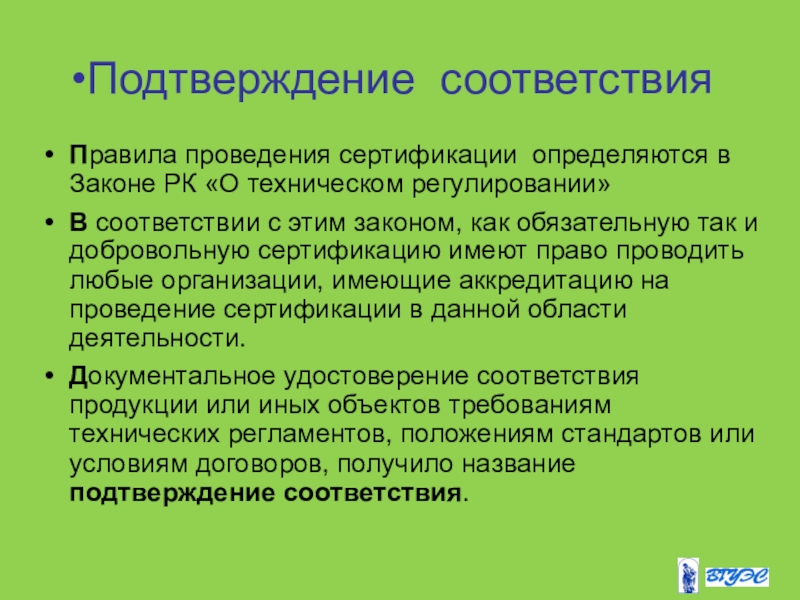 •Подтверждение соответствия

• Правила проведения сертификации определяются в Законе РК «О техническом регулировании»

• В соответствии с этим законом, как обязательную так и добровольную сертификацию имеют право проводить любые организации, имеющие аккредитацию на проведение сертификации в данной области деятельности.

• Документальное удостоверение соответствия продукции или иных объектов требованиям технических регламентов, положениям стандартов или условиям договоров, получило название подтверждение соответствия.

ВГУЭС